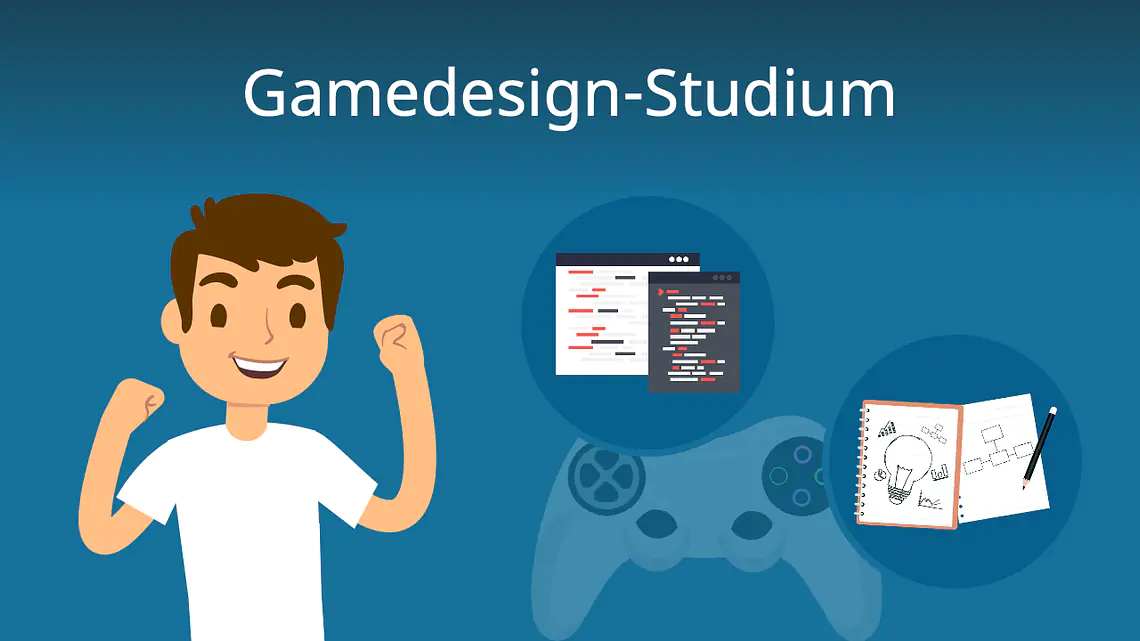 Gamedesign-Studium